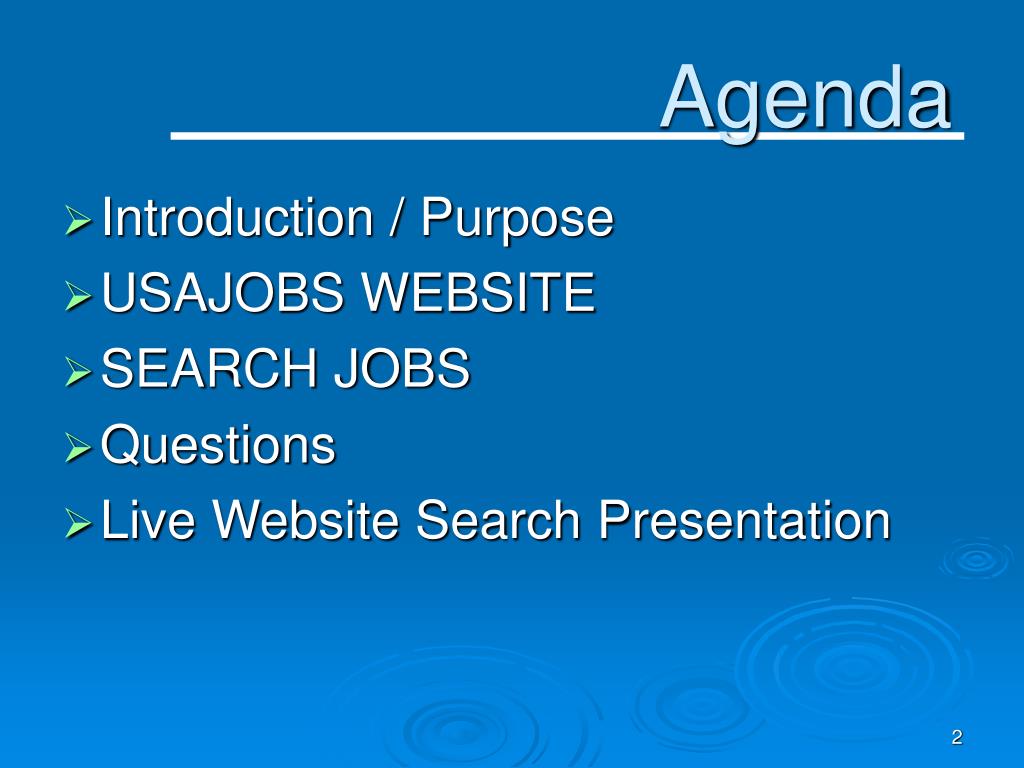 Agenda

Introduction / Purpose
USAJOBS WEBSITE
SEARCH JOBS
Questions
Live Website Search Presentation

2